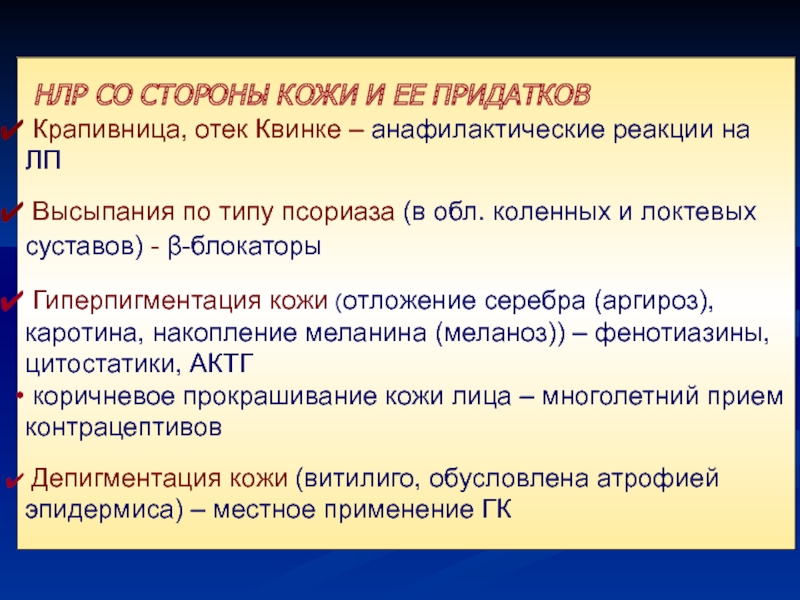 НЛР СО СТОРОНЫ КОЖИ И ЕЕ ПРИДАТКОВ

✔ Крапивница, отек Квинке – анафилактические реакции на ЛП

✔ Высыпания по типу псориаза (в обл. коленных и локтевых суставов) - β-блокаторы

✔ Гиперпигментация кожи (отложение серебра (аргироз), каротина, накопление меланина (меланоз)) – фенотиазины, цитостатики, АКТГ

• коричневое прокрашивание кожи лица – многолетний прием контрацептивов

✔ Депигментация кожи (витилиго, обусловлена атрофией эпидермиса) – местное применение ГК